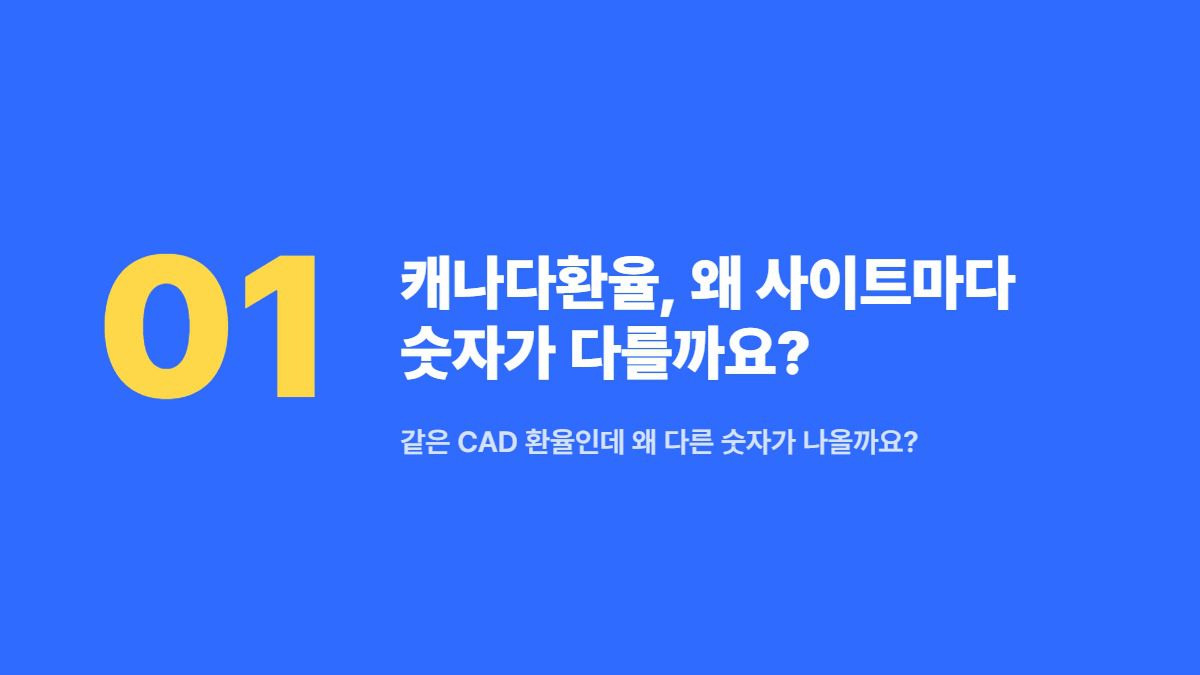 01

캐나다환율, 왜 사이트마다 숫자가 다를까요?

같은 CAD 환율인데 왜 다른 숫자가 나올까요?